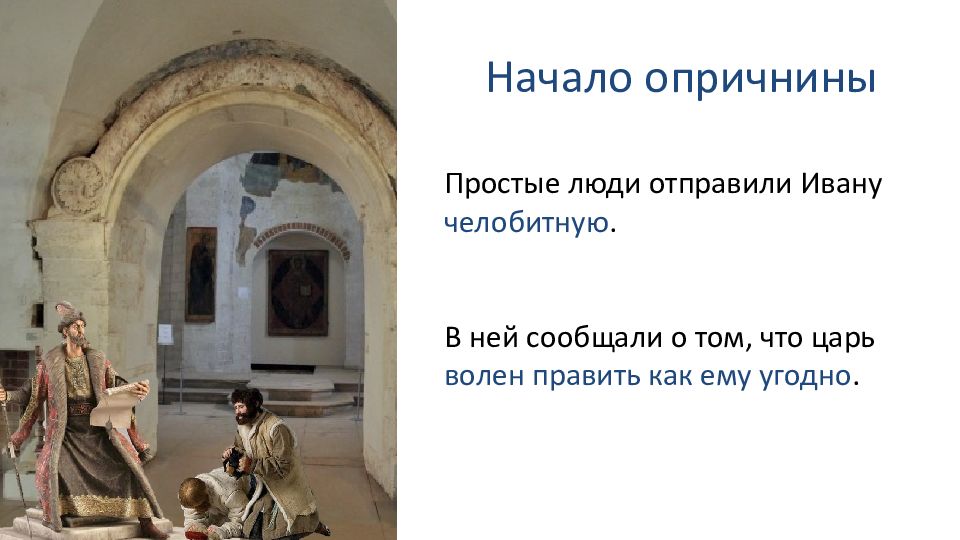 Начало опричнины

Простые люди отправили Ивану челобитную.

В ней сообщали о том, что царь волен править как ему угодно.